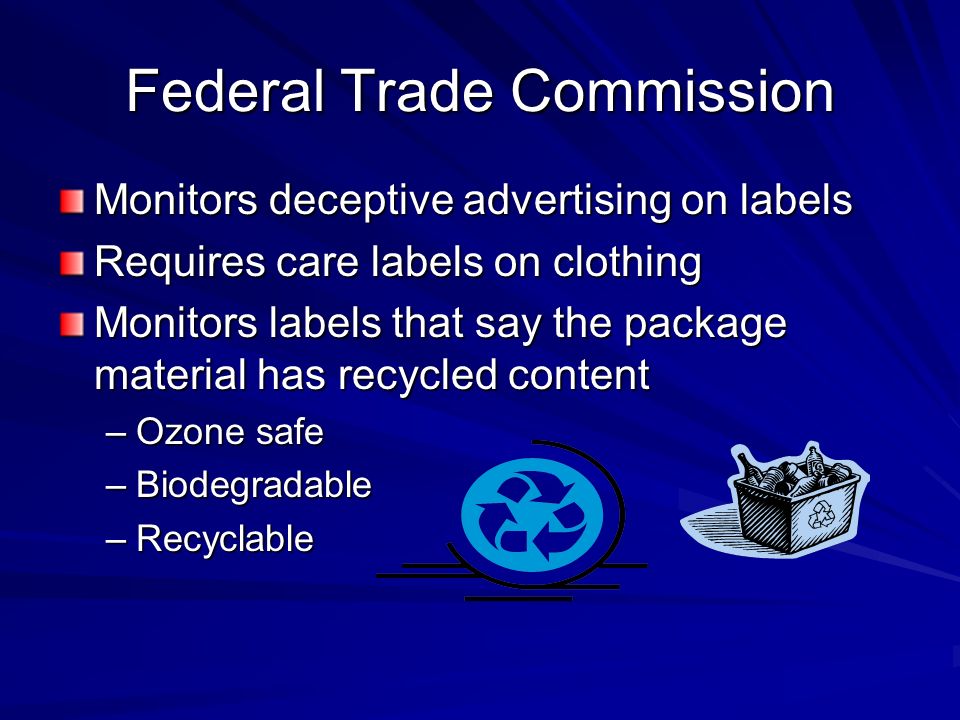 Federal Trade Commission

Monitors deceptive advertising on labels

Requires care labels on clothing

Monitors labels that say the package material has recycled content

– Ozone safe

– Biodegradable

– Recyclable